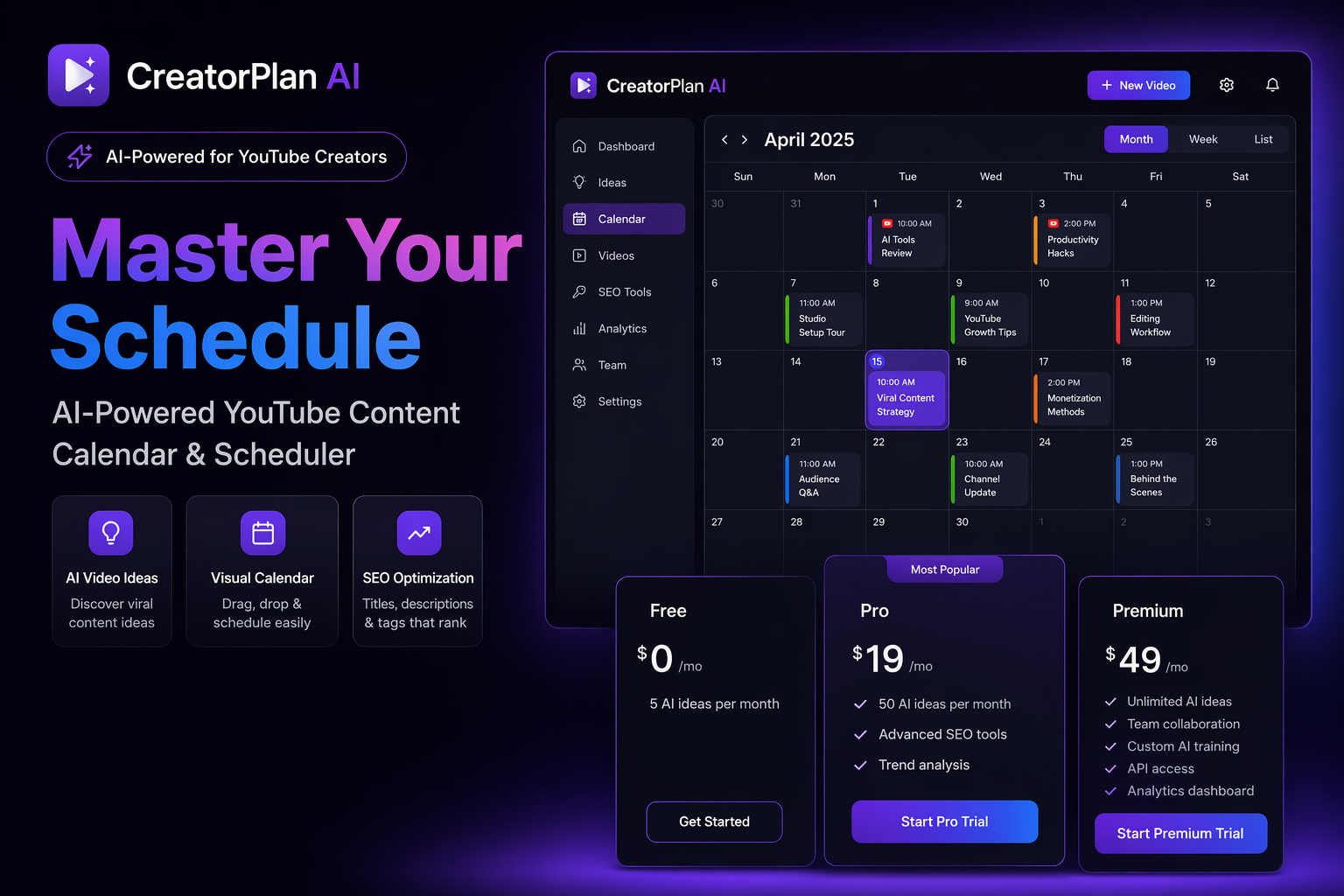 CreatorPlan AI

AI-Powered for YouTube Creators

Master Your Schedule

AI-Powered YouTube Content Calendar & Scheduler

AI Video Ideas
Discover viral content ideas

Visual Calendar
Drag, drop & schedule easily

SEO Optimization
Titles, descriptions & tags that rank

CreatorPlan AI

+ New Video

Dashboard
Ideas
Calendar
Videos
SEO Tools
Analytics
Team
Settings

April 2025

Month Week List

| Sun | Mon | Tue | Wed | Thu | Fri | Sat |
|---|---|---|---|---|---|---|
| 30 | 31 | 1 10:00 AM AI Tools Review | 2 | 3 2:00 PM Productivity Hacks | 4 | 5 |
| 6 | 7 11:00 AM Studio Setup Tour | 8 | 9 9:00 AM YouTube Growth Tips | 10 | 11 1:00 PM Editing Workflow | 12 |
| 13 | 14 | 15 10:00 AM Viral Content Strategy | 16 | 17 2:00 PM Monetization Methods | 18 | 19 |
| 20 | 21 11:00 AM Audience Q&A | 22 | 23 10:00 AM Channel Update | 24 | 25 1:00 PM Behind the Scenes | 26 |
| 27 | 28 | 29 | 30 | 1 | 2 | 3 |

Free
$0 /mo
5 AI ideas per month
Get Started

Most Popular
Pro
$19 /mo
50 AI ideas per month
Advanced SEO tools
Trend analysis
Start Pro Trial

Premium
$49 /mo
Unlimited AI ideas
Team collaboration
Custom AI training
API access
Analytics dashboard
Start Premium Trial